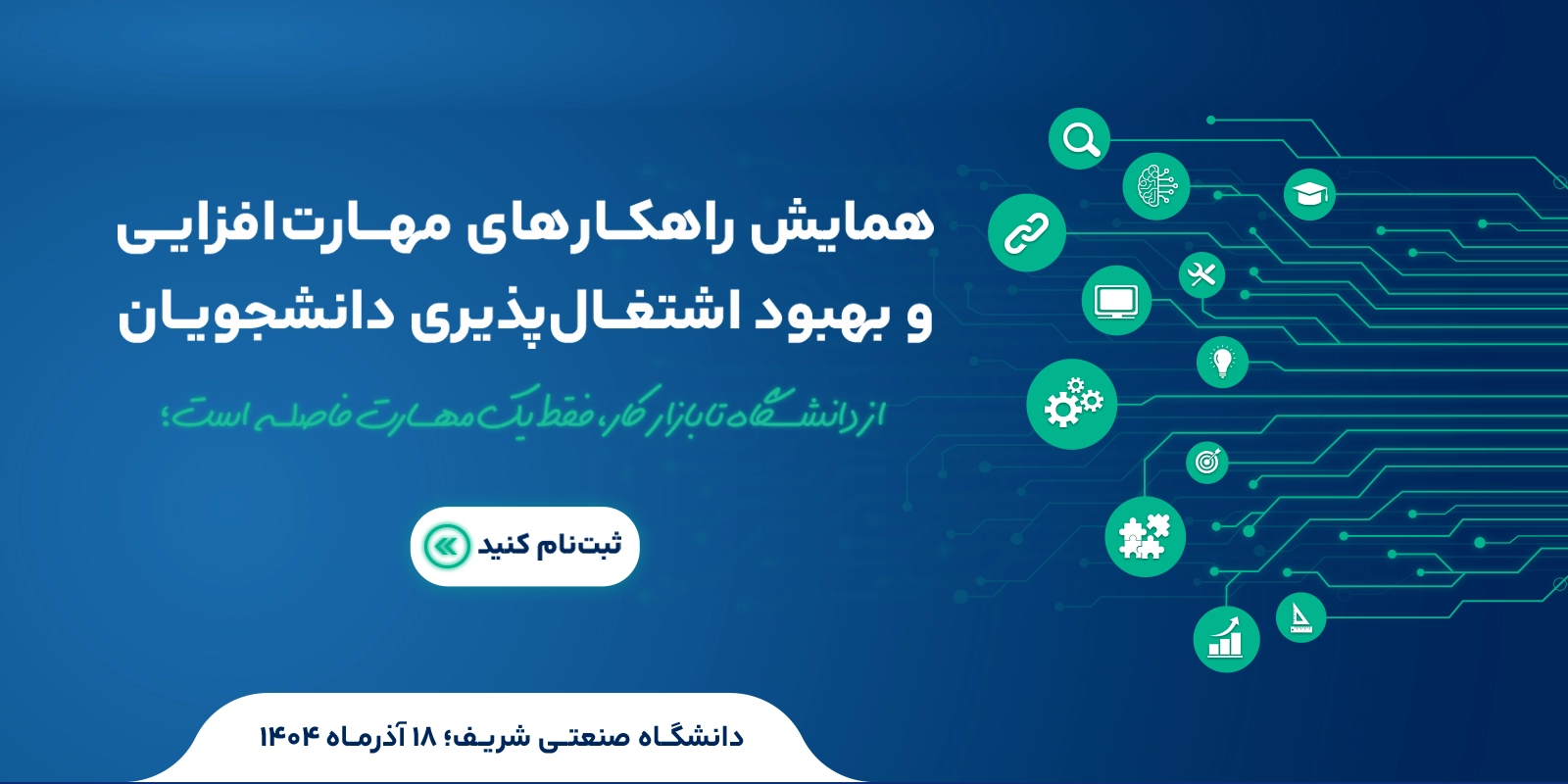 همایش راهکارهای مهارت‌افزایی و بهبود اشتغال‌پذیری دانشجویان

از دانشگاه تا بازار کار، فقط یک مهارت فاصله است؛

ثبت‌نام کنید

دانشگاه صنعتی شریف؛ ۱۸ آذرماه ۱۴۰۴